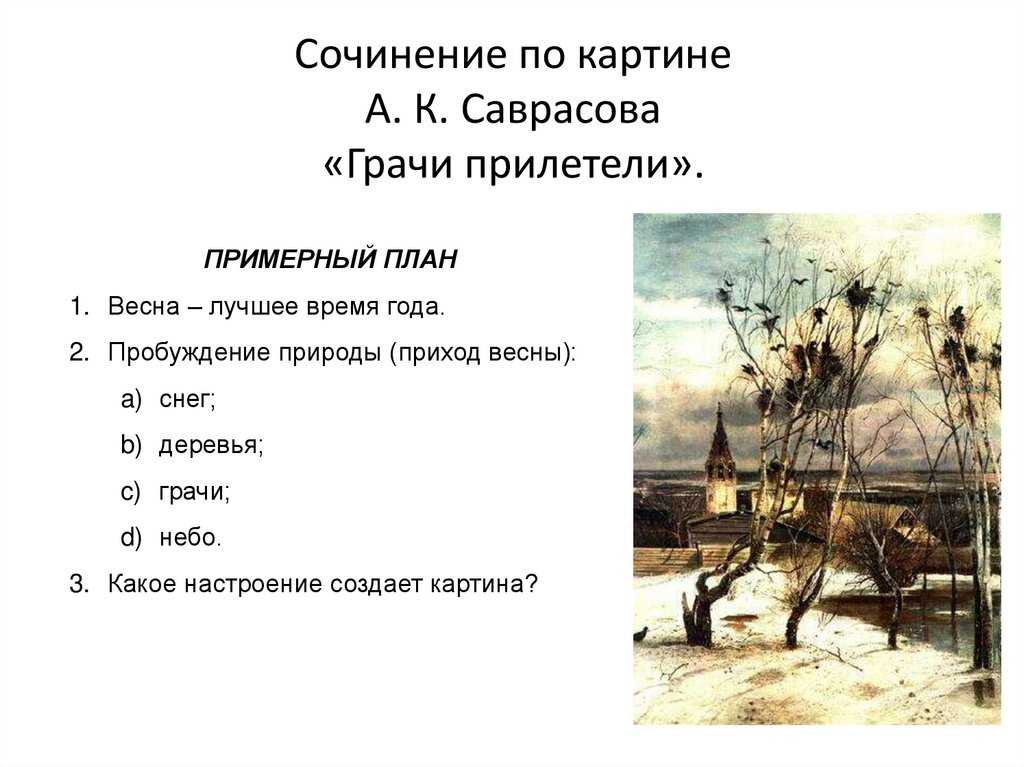 Сочинение по картине
А. К. Саврасова
«Грачи прилетели».

ПРИМЕРНЫЙ ПЛАН

1. Весна – лучшее время года.
2. Пробуждение природы (приход весны):
a) снег;
b) деревья;
c) грачи;
d) небо.
3. Какое настроение создает картина?